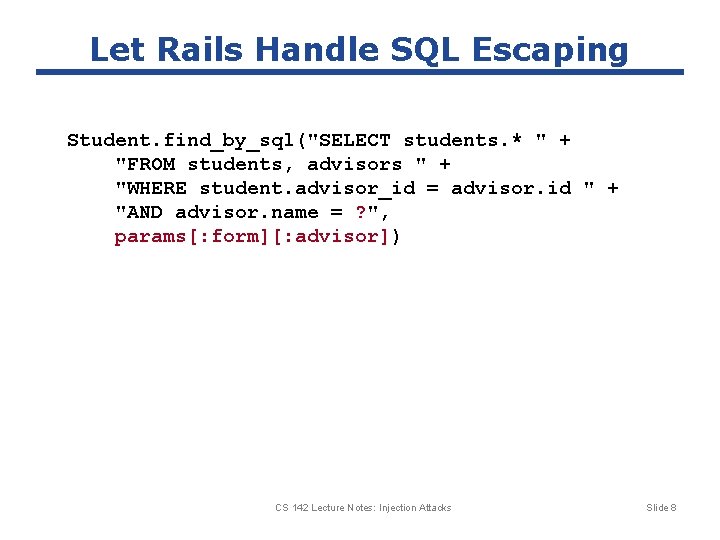 Let Rails Handle SQL Escaping

Student.find_by_sql("SELECT students.* " +
    "FROM students, advisors " +
    "WHERE student.advisor_id = advisor.id " +
    "AND advisor.name = ?",
    params[:form][:advisor])

CS 142 Lecture Notes: Injection Attacks

Slide 8